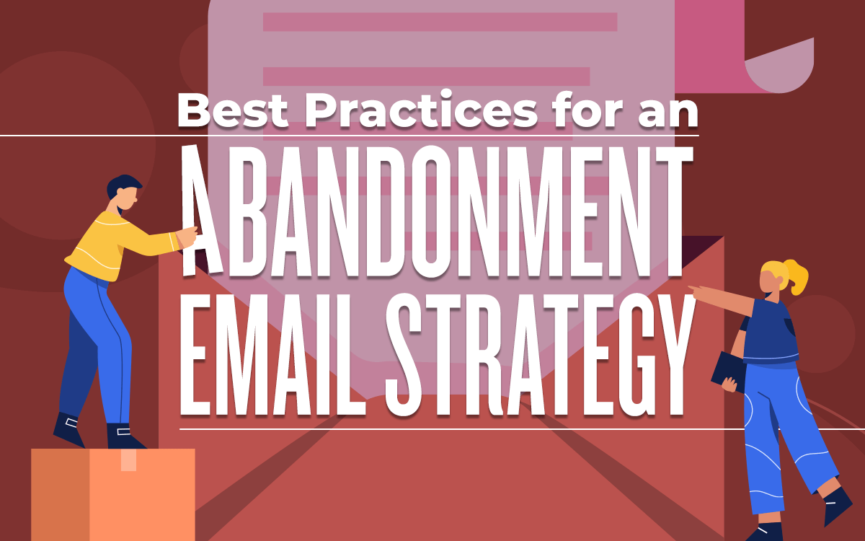 Best Practices for an
ABANDONMENT
EMAIL STRATEGY